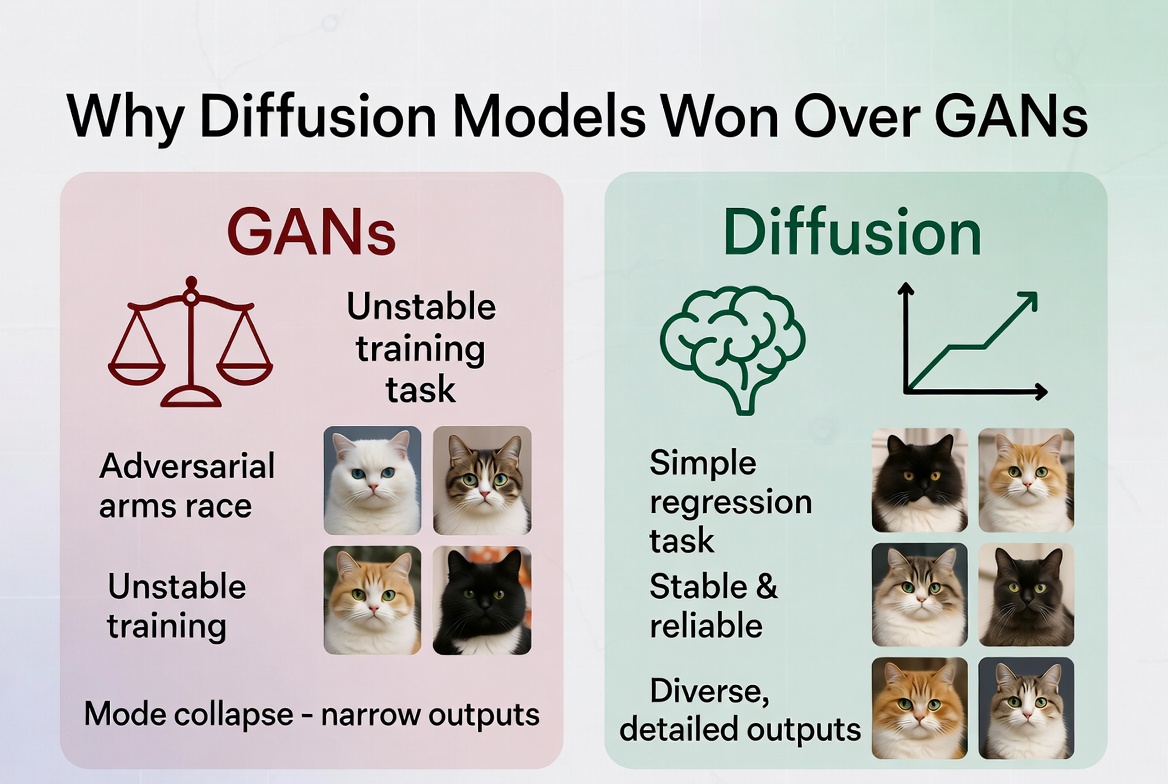 Why Diffusion Models Won Over GANs

GANs

Unstable training task

Adversarial arms race

Unstable training

Mode collapse - narrow outputs

Diffusion

Simple regression task

Stable & reliable

Diverse, detailed outputs